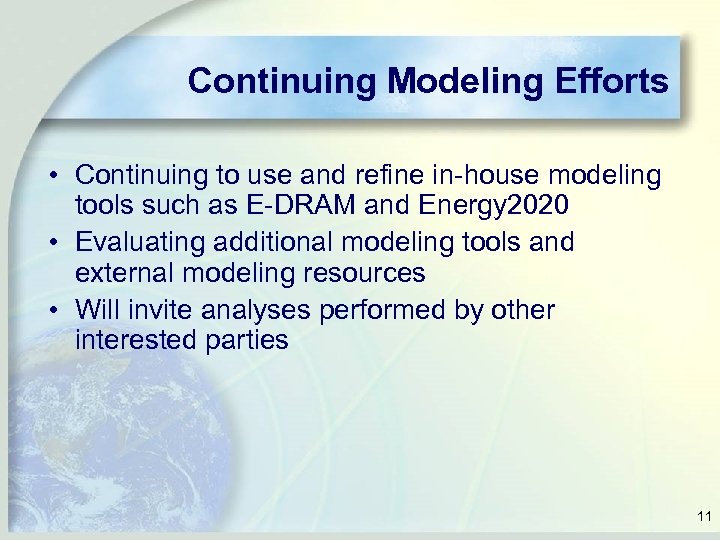 Continuing Modeling Efforts

• Continuing to use and refine in-house modeling tools such as E-DRAM and Energy2020
• Evaluating additional modeling tools and external modeling resources
• Will invite analyses performed by other interested parties

11